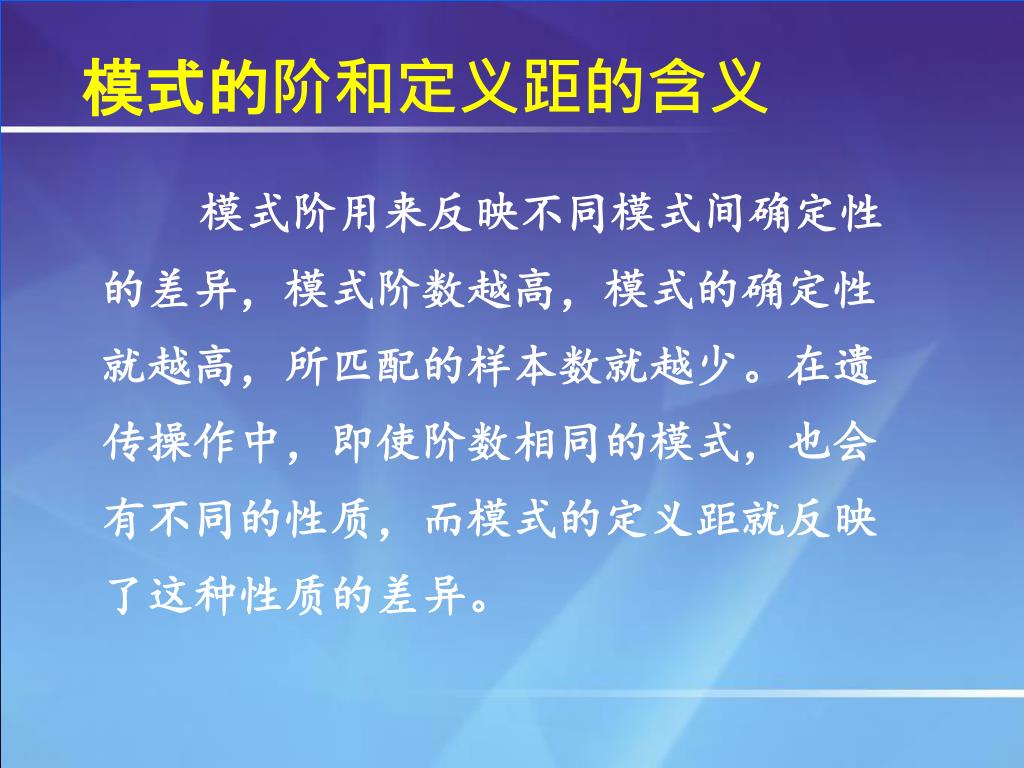 模式的阶和定义距的含义

模式阶用来反映不同模式间确定性的差异，模式阶数越高，模式的确定性就越高，所匹配的样本数就越少。在遗传操作中，即使阶数相同的模式，也会有不同的性质，而模式的定义距就反映了这种性质的差异。